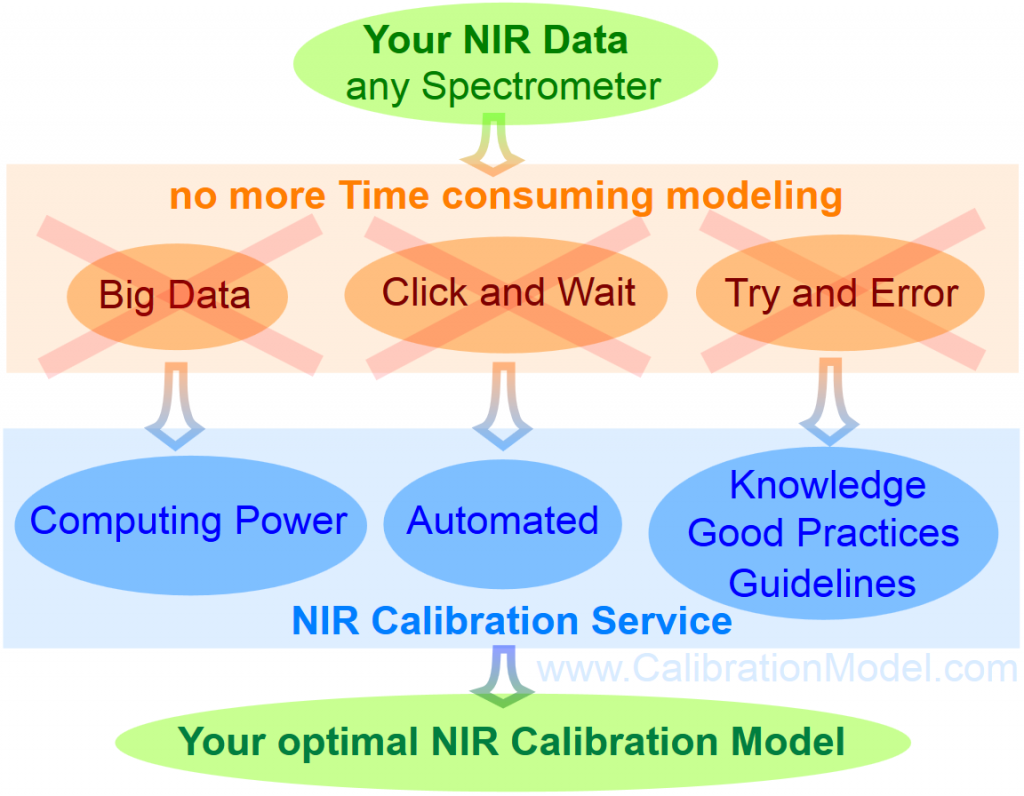 Your NIR Data
any Spectrometer

no more Time consuming modeling

Big Data

Click and Wait

Try and Error

Computing Power

Automated

Knowledge
Good Practices
Guidelines

NIR Calibration Service

www.CalibrationModel.com

Your optimal NIR Calibration Model